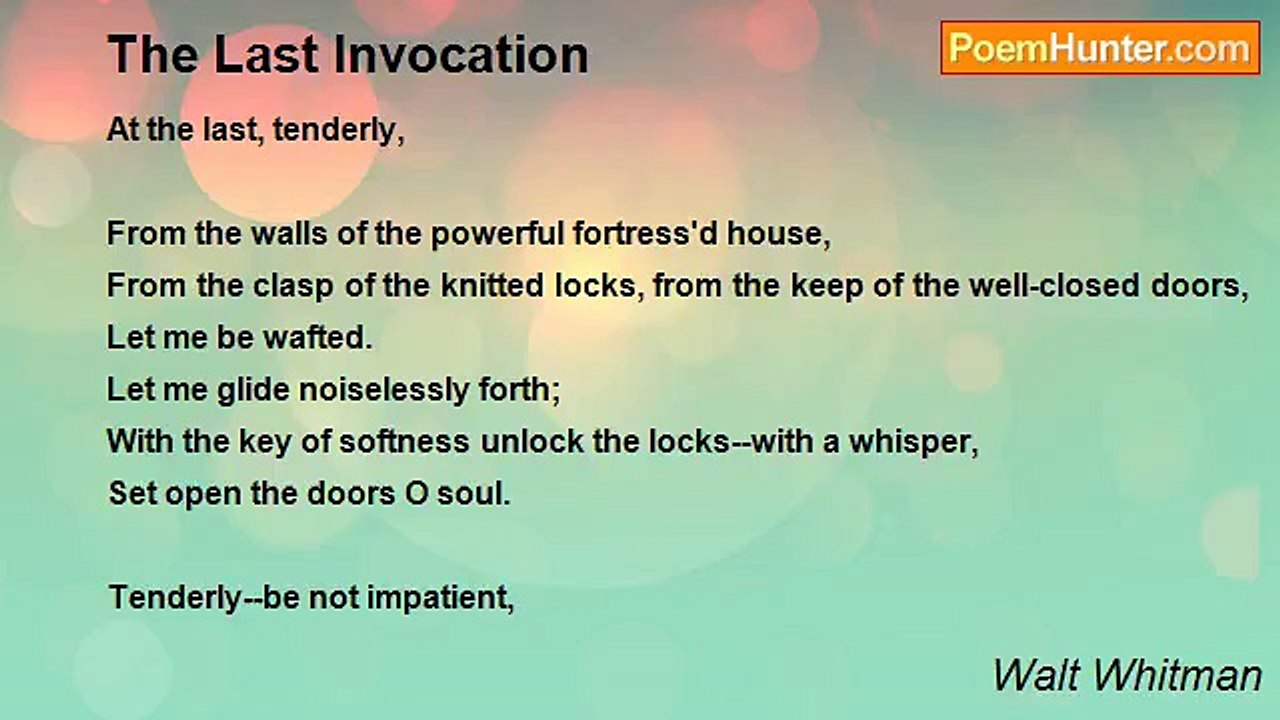 The Last Invocation

PoemHunter.com

At the last, tenderly,

From the walls of the powerful fortress'd house,
From the clasp of the knitted locks, from the keep of the well-closed doors,
Let me be wafted.
Let me glide noiselessly forth;
With the key of softness unlock the locks--with a whisper,
Set open the doors O soul.

Tenderly--be not impatient,

Walt Whitman